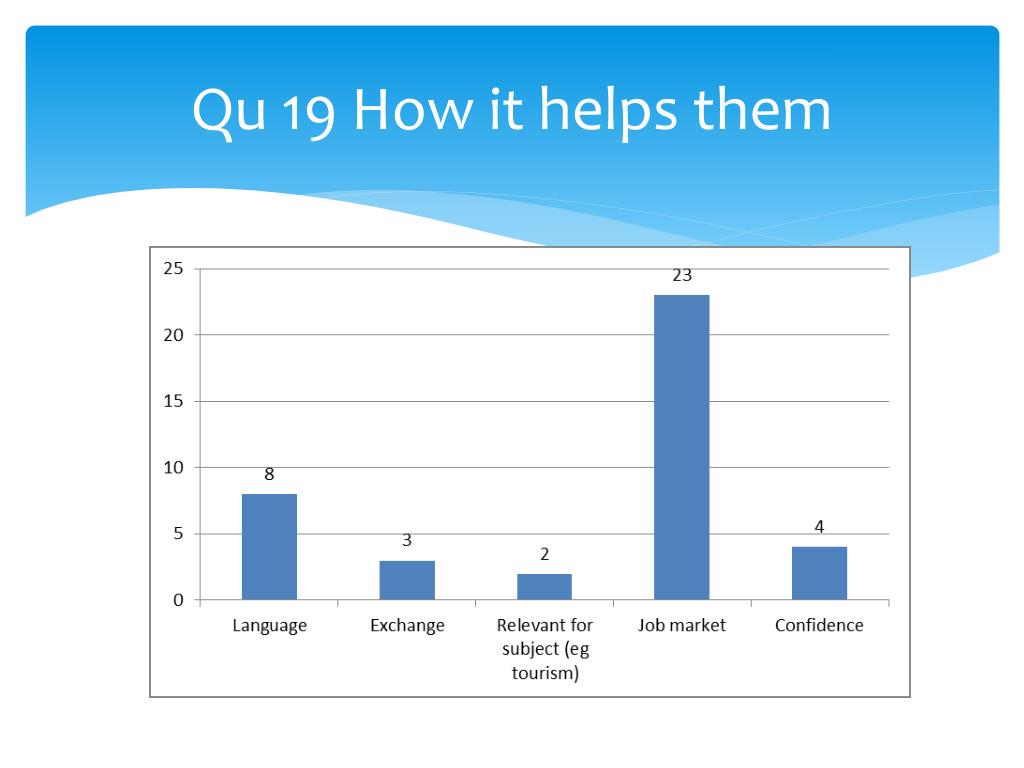 Qu 19 How it helps them

25
20
15
10
5
0

8
3
2
23
4

Language
Exchange
Relevant for subject (eg tourism)
Job market
Confidence